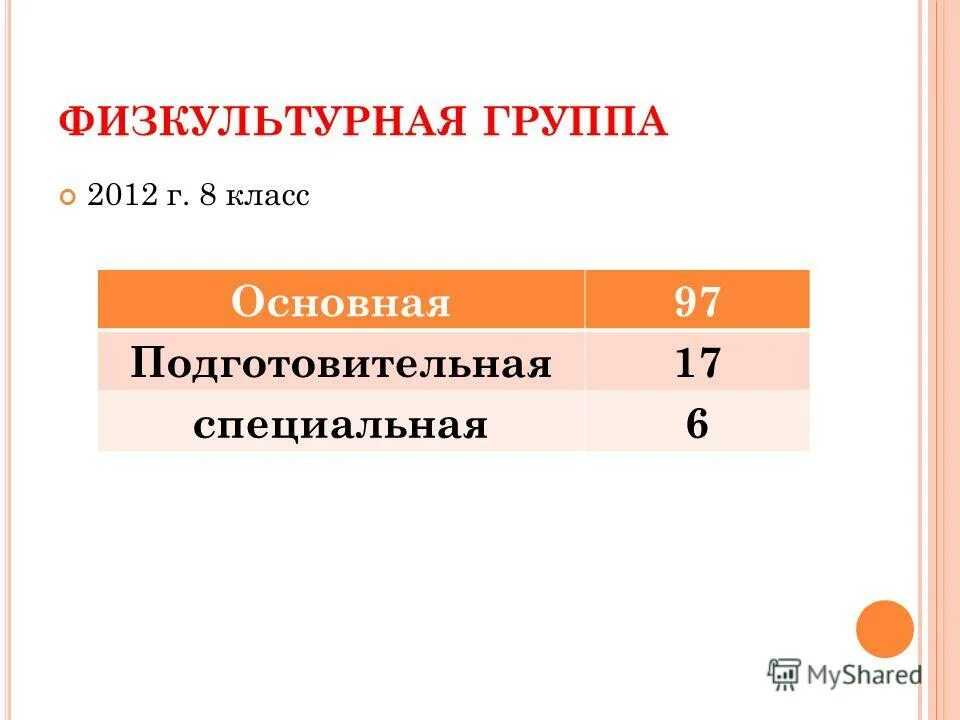 ФИЗКУЛЬТУРНАЯ ГРУППА

2012 г. 8 класс

| Основная | 97 |
|---|---|
| Подготовительная | 17 |
| специальная | 6 |

MyShared